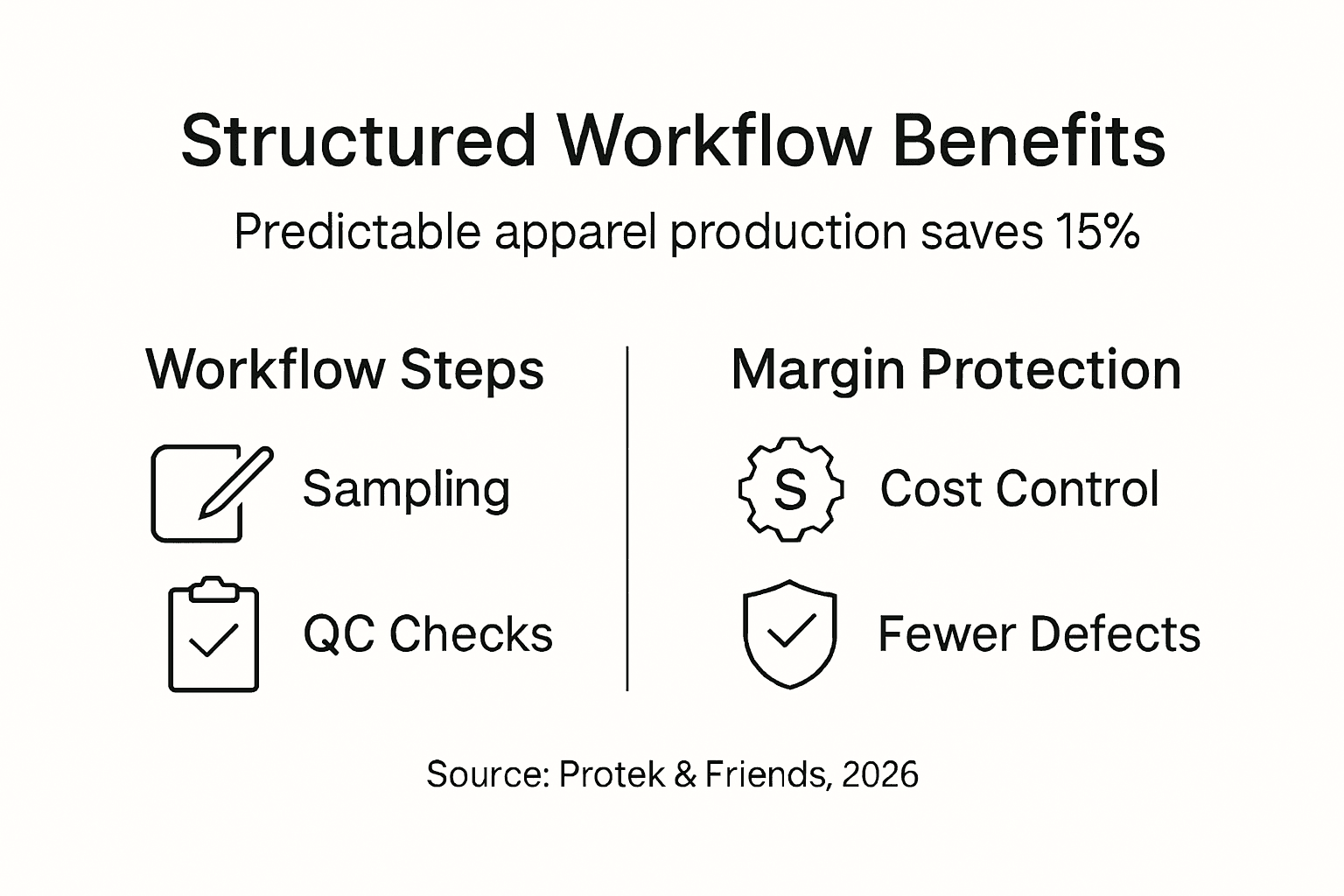 Structured Workflow Benefits

Predictable apparel production saves 15%

Workflow Steps

Sampling

QC Checks

Margin Protection

S

Cost Control

Fewer Defects

Source: Protek & Friends, 2026